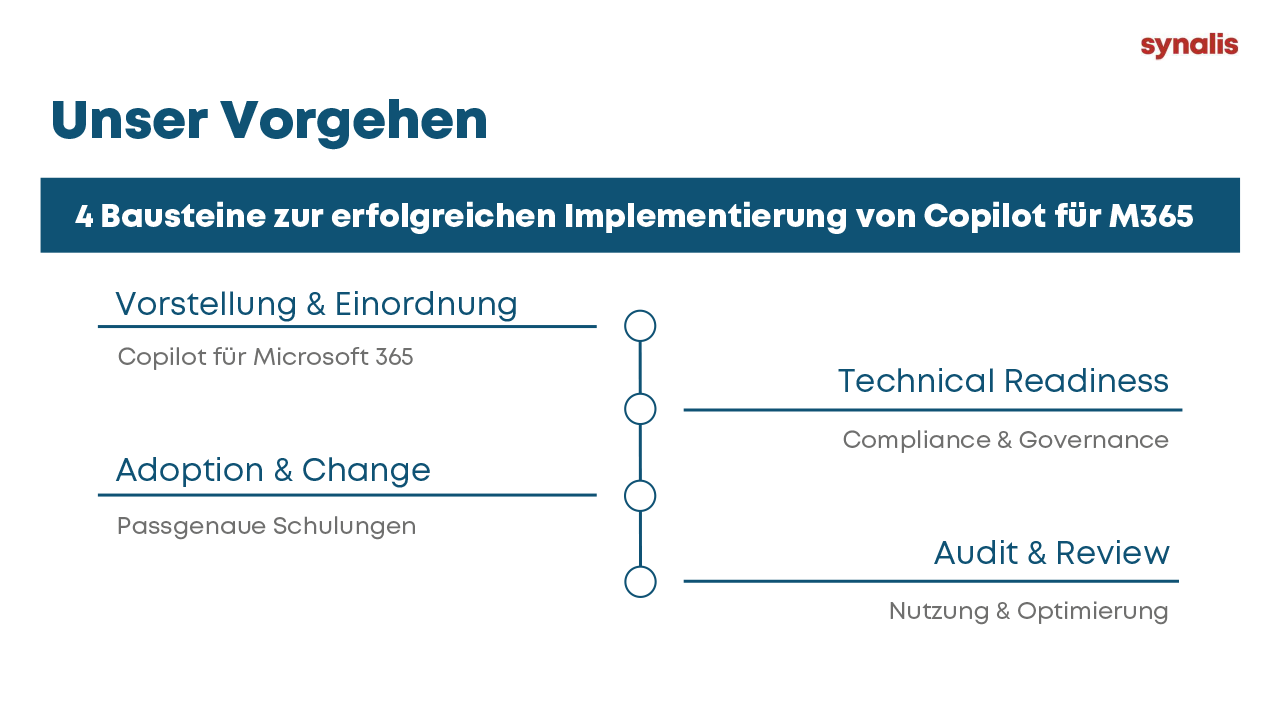 synalis

Unser Vorgehen

4 Bausteine zur erfolgreichen Implementierung von Copilot für M365

Vorstellung & Einordnung

Copilot für Microsoft 365

Technical Readiness

Compliance & Governance

Adoption & Change

Passgenaue Schulungen

Audit & Review

Nutzung & Optimierung